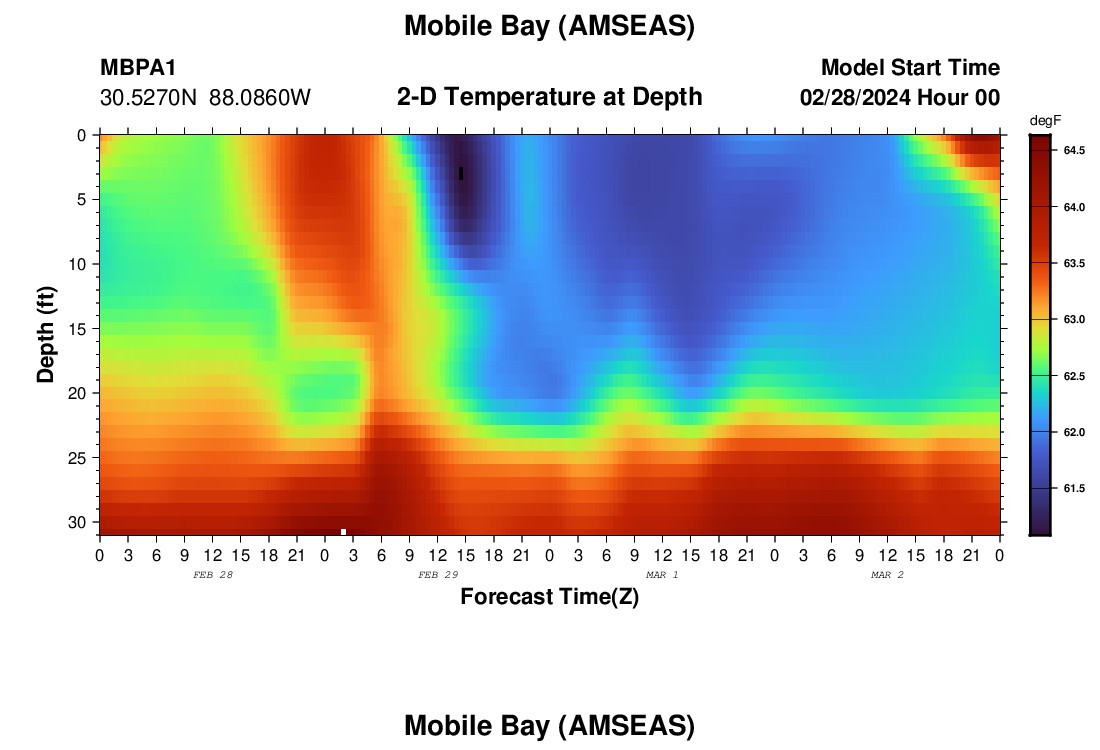 Mobile Bay (AMSEAS)

MBPA1
30.5270N 88.0860W

2-D Temperature at Depth

Model Start Time
02/28/2024 Hour 00

degF
64.5
64.0
63.5
63.0
62.5
62.0
61.5

Depth (ft)
0
5
10
15
20
25
30

0 3 6 9 12 15 18 21 0 3 6 9 12 15 18 21 0 3 6 9 12 15 18 21 0 3 6 9 12 15 18 21 0

FEB 28
FEB 29
MAR 1
MAR 2

Forecast Time(Z)

Mobile Bay (AMSEAS)